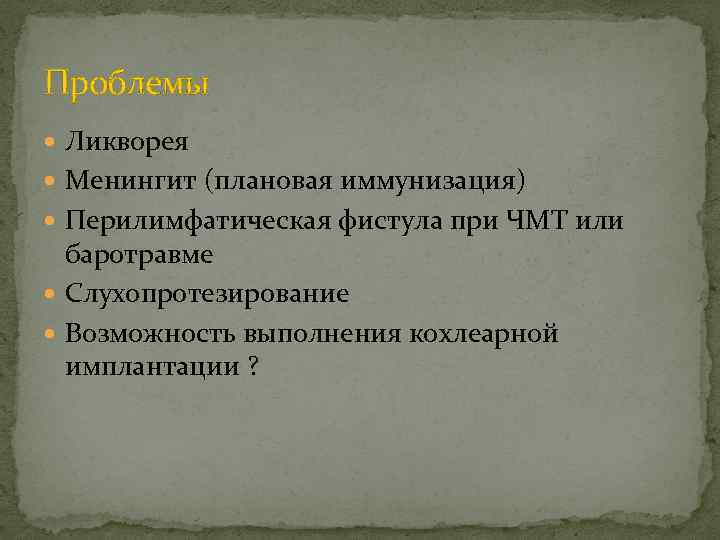 Проблемы

- Ликворея
- Менингит (плановая иммунизация)
- Перилимфатическая фистула при ЧМТ или баротравме
- Слухопротезирование
- Возможность выполнения кохлеарной имплантации ?